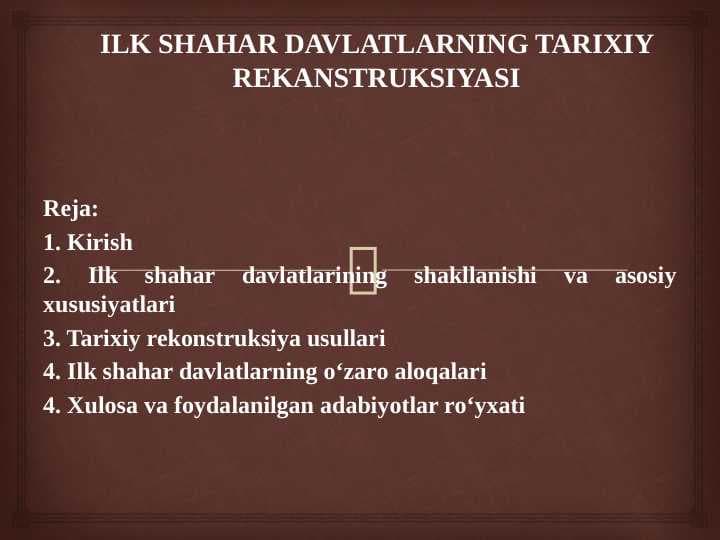 ILK SHAHAR DAVLATLARNING TARIXIY REKANSTRUKSIYASI

Reja:
1. Kirish
2. Ilk shahar davlatlarining shakllanishi va asosiy xususiyatlari
3. Tarixiy rekonstruksiya usullari
4. Ilk shahar davlatlarning o‘zaro aloqalari
4. Xulosa va foydalanilgan adabiyotlar ro‘yxati